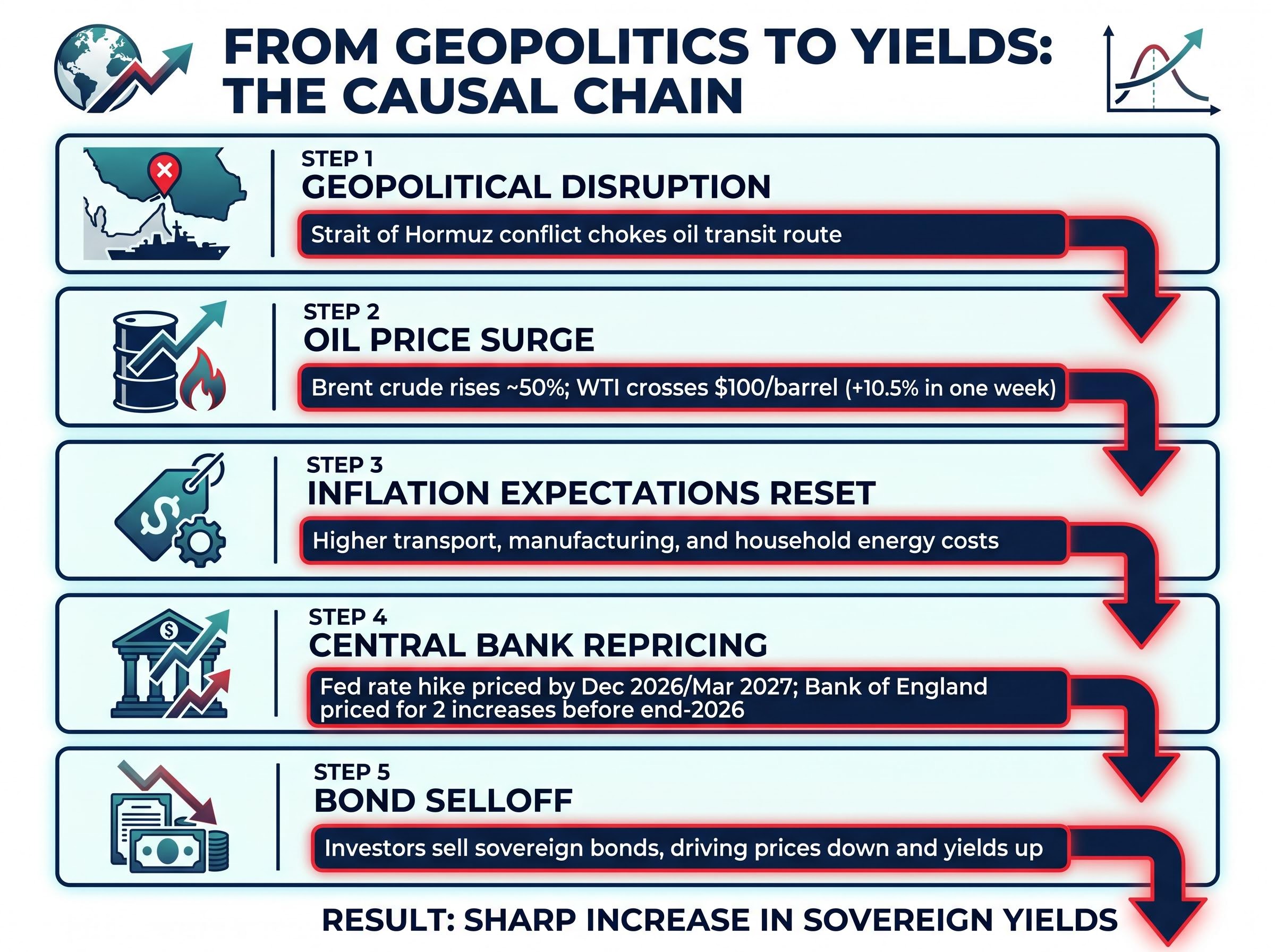 FROM GEOPOLITICS TO YIELDS: THE CAUSAL CHAIN

STEP 1
GEOPOLITICAL DISRUPTION
Strait of Hormuz conflict chokes oil transit route

STEP 2
OIL PRICE SURGE
Brent crude rises ~50%; WTI crosses \$100/barrel (+10.5% in one week)

STEP 3
INFLATION EXPECTATIONS RESET
Higher transport, manufacturing, and household energy costs

STEP 4
CENTRAL BANK REPRICING
Fed rate hike priced by Dec 2026/Mar 2027; Bank of England priced for 2 increases before end-2026

STEP 5
BOND SELLOFF
Investors sell sovereign bonds, driving prices down and yields up

RESULT: SHARP INCREASE IN SOVEREIGN YIELDS